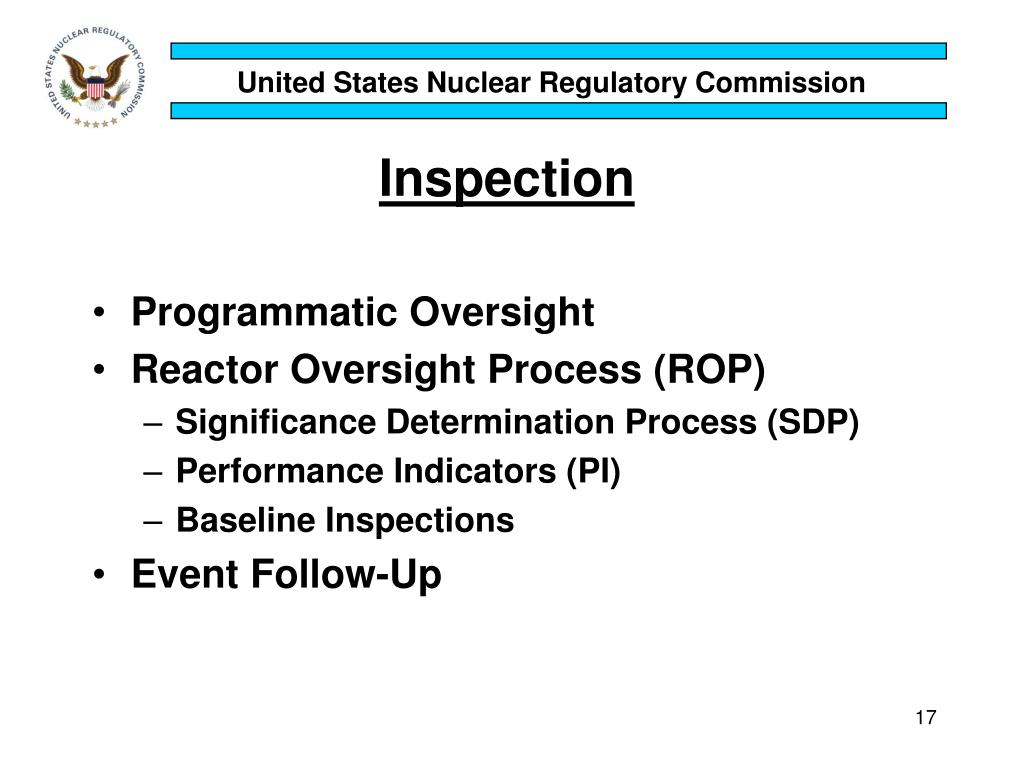 UNITED STATES NUCLEAR REGULATORY COMMISSION

United States Nuclear Regulatory Commission

Inspection

• Programmatic Oversight
• Reactor Oversight Process (ROP)
– Significance Determination Process (SDP)
– Performance Indicators (PI)
– Baseline Inspections
• Event Follow-Up

17